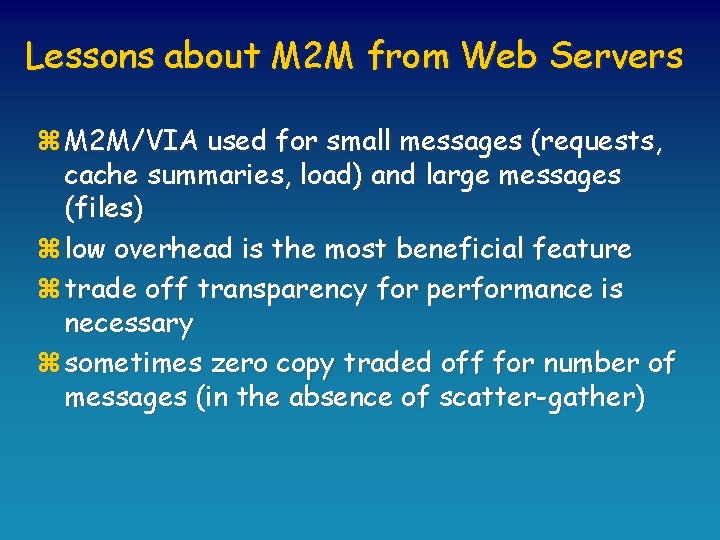 Lessons about M2M from Web Servers

⌘ M2M/VIA used for small messages (requests, cache summaries, load) and large messages (files)

⌘ low overhead is the most beneficial feature

⌘ trade off transparency for performance is necessary

⌘ sometimes zero copy traded off for number of messages (in the absence of scatter-gather)